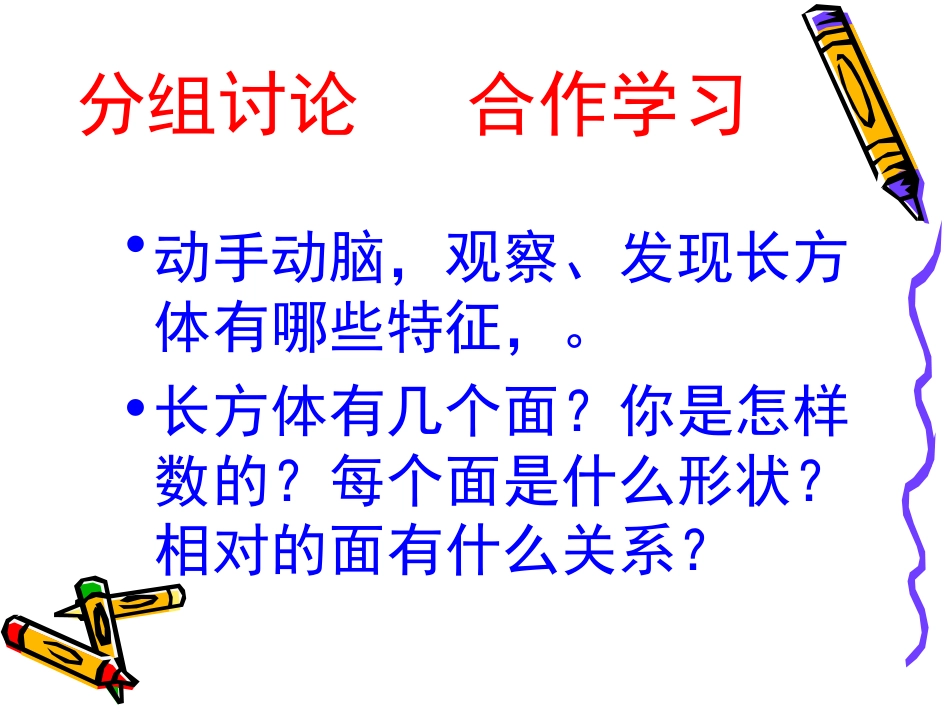 分组讨论　合作学习

• 动手动脑，观察、发现长方体有哪些特征，。

• 长方体有几个面？你是怎样数的？每个面是什么形状？相对的面有什么关系？